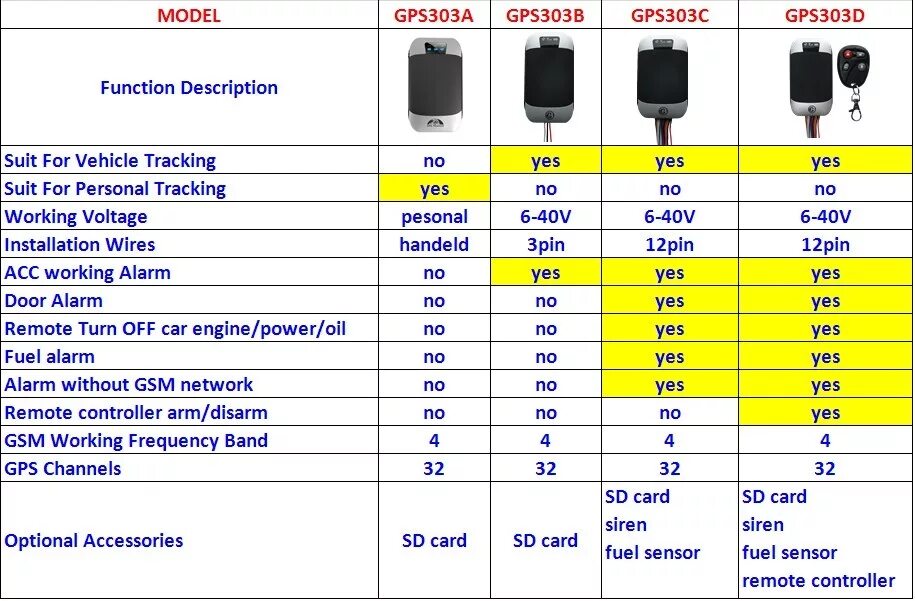 | MODEL | GPS303A | GPS303B | GPS303C | GPS303D |
|---|---|---|---|---|
| Function Description | | | | |
| Suit For Vehicle Tracking | no | yes | yes | yes |
| Suit For Personal Tracking | yes | no | no | no |
| Working Voltage | pesonal | 6-40V | 6-40V | 6-40V |
| Installation Wires | handeld | 3pin | 12pin | 12pin |
| ACC working Alarm | no | yes | yes | yes |
| Door Alarm | no | no | yes | yes |
| Remote Turn OFF car engine/power/oil | no | no | yes | yes |
| Fuel alarm | no | no | yes | yes |
| Alarm without GSM network | no | no | yes | yes |
| Remote controller arm/disarm | no | no | no | yes |
| GSM Working Frequency Band | 4 | 4 | 4 | 4 |
| GPS Channels | 32 | 32 | 32 | 32 |
| Optional Accessories | SD card | SD card | SD card siren fuel sensor | SD card siren fuel sensor remote controller |